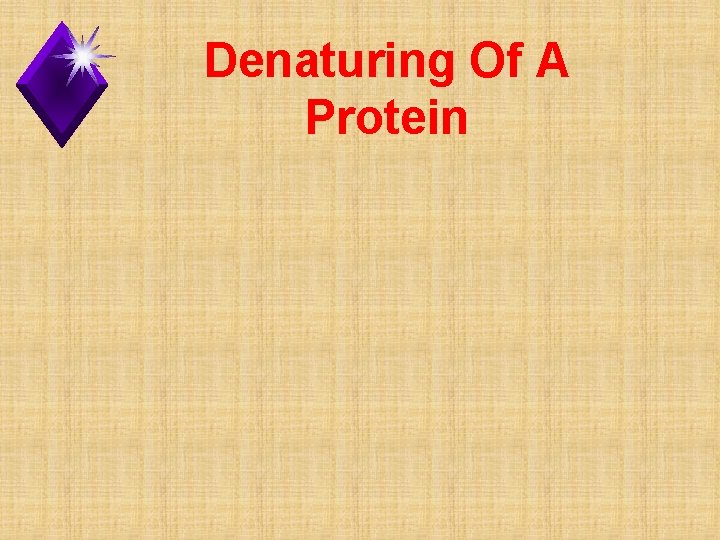 Denaturing Of A Protein